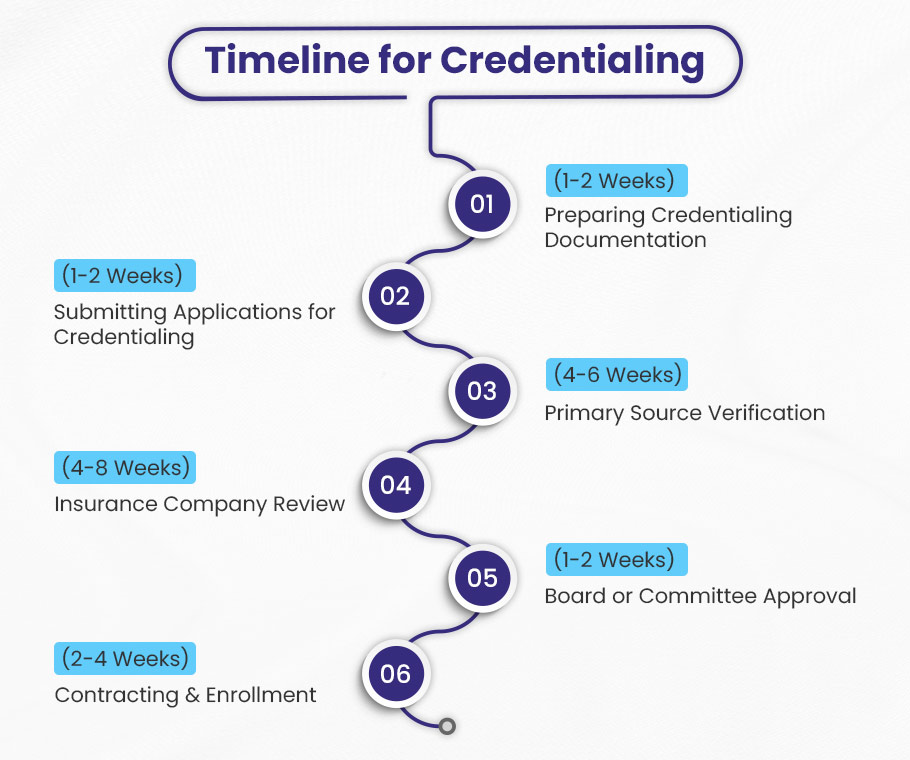 Timeline for Credentialing

01
(1-2 Weeks)
Preparing Credentialing Documentation

02
(1-2 Weeks)
Submitting Applications for Credentialing

03
(4-6 Weeks)
Primary Source Verification

04
(4-8 Weeks)
Insurance Company Review

05
(1-2 Weeks)
Board or Committee Approval

06
(2-4 Weeks)
Contracting & Enrollment